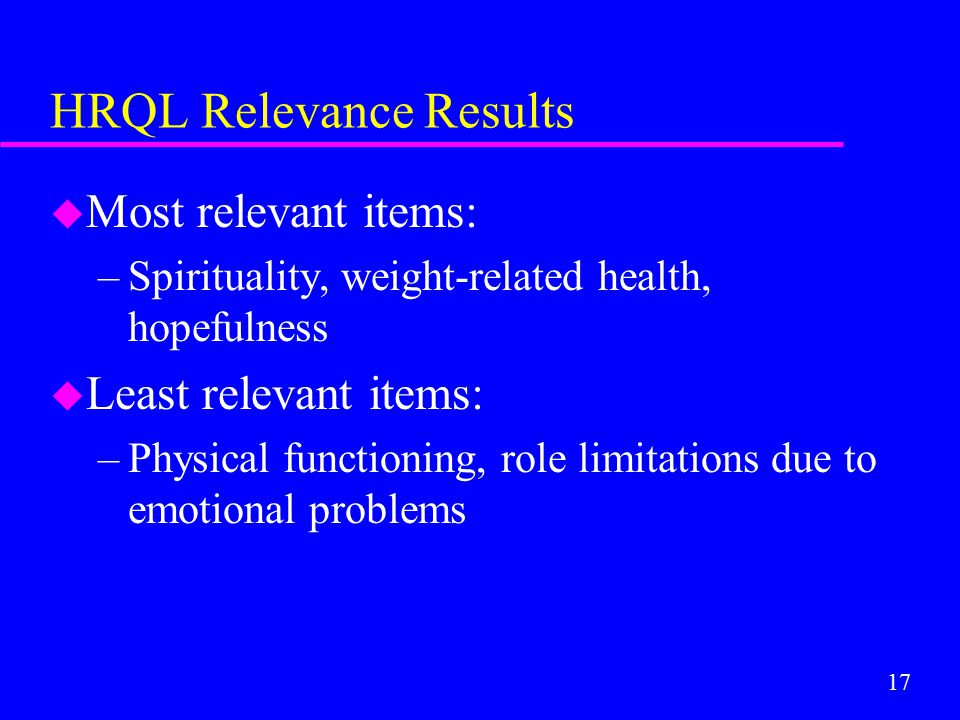 HRQL Relevance Results

Most relevant items:

– Spirituality, weight-related health, hopefulness

Least relevant items:

– Physical functioning, role limitations due to emotional problems

17